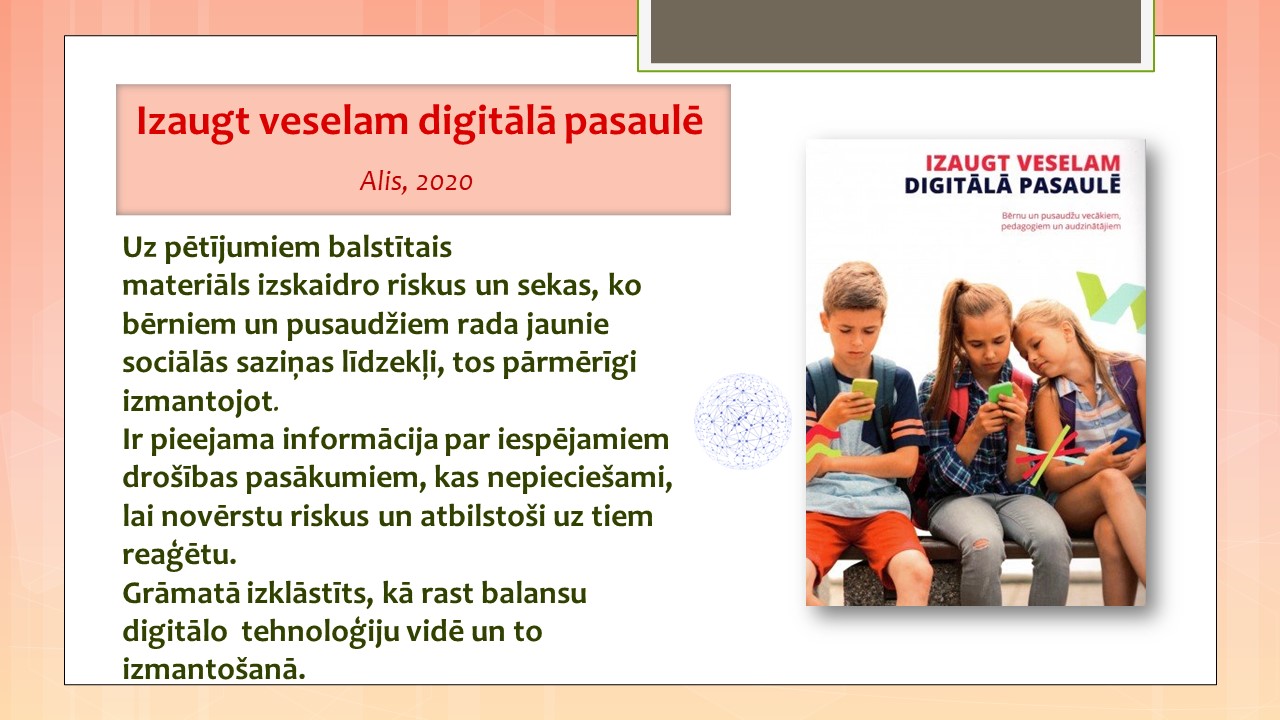 Izaugt veselam digitālā pasaulē

Alis, 2020

Uz pētījumiem balstītais materiāls izskaidro riskus un sekas, ko bērniem un pusaudžiem rada jaunie sociālās saziņas līdzekļi, tos pārmērīgi izmantojot.
Ir pieejama informācija par iespējamiem drošības pasākumiem, kas nepieciešami, lai novērstu riskus un atbilstoši uz tiem reaģētu.
Grāmatā izklāstīts, kā rast balansu digitālo tehnoloģiju vidē un to izmantošanā.

IZAUGT VESELAM
DIGITĀLĀ PASAULĒ

Bērnu un pusaudžu vecākiem, pedagogiem un audzinātājiem